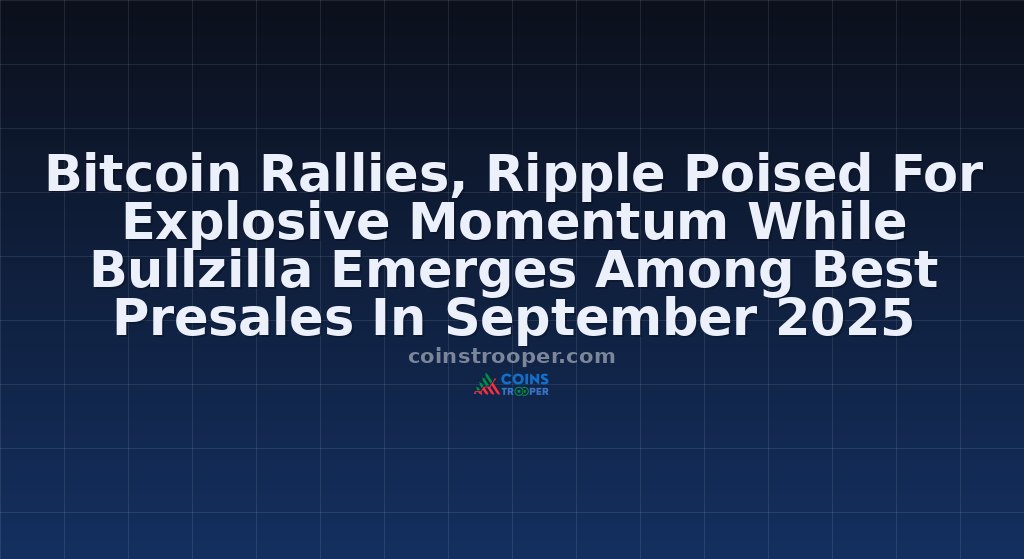 Bitcoin Rallies, Ripple Poised For Explosive Momentum While Bullzilla Emerges Among Best Presales In September 2025

coinstrooper.com

COINS TROOPER